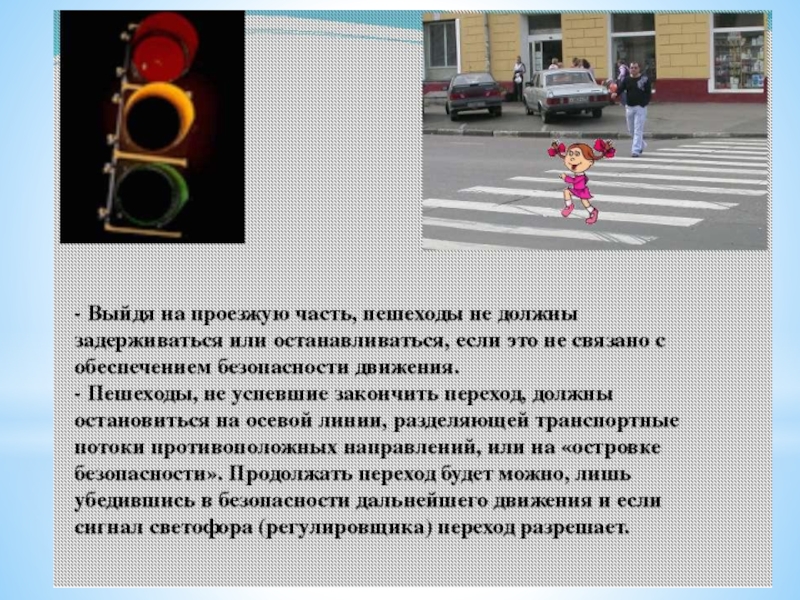 - Выйдя на проезжую часть, пешеходы не должны задерживаться или останавливаться, если это не связано с обеспечением безопасности движения.
- Пешеходы, не успевшие закончить переход, должны остановиться на осевой линии, разделяющей транспортные потоки противоположных направлений, или на «островке безопасности». Продолжать переход будет можно, лишь убедившись в безопасности дальнейшего движения и если сигнал светофора (регулировщика) переход разрешает.